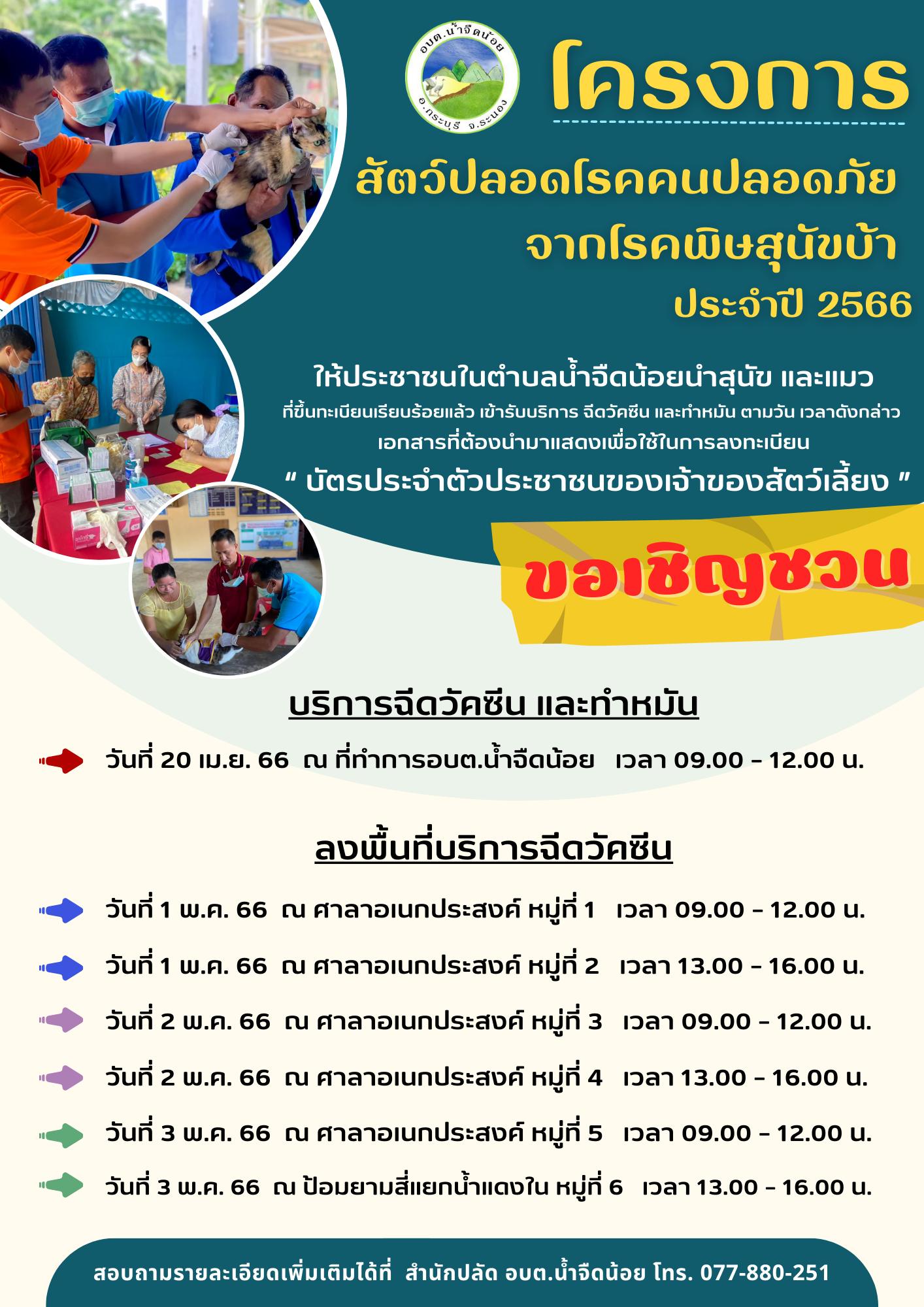 อบต.น้ำจืดน้อย
อ.กระบุรี จ.ระนอง

โครงการ

สัตว์ปลอดโรคคนปลอดภัย จากโรคพิษสุนัขบ้า ประจำปี 2566

ให้ประชาชนในตำบลน้ำจืดน้อยนำสุนัข และแมว
ที่ขึ้นทะเบียนเรียบร้อยแล้ว เข้ารับบริการ ฉีดวัคซีน และทำหมัน ตามวัน เวลาดังกล่าว
เอกสารที่ต้องนำมาแสดงเพื่อใช้ในการลงทะเบียน
" บัตรประจำตัวประชาชนของเจ้าของสัตว์เลี้ยง "

ขอเชิญชวน

บริการฉีดวัคซีน และทำหมัน

วันที่ 20 เม.ย. 66 ณ ที่ทำการอบต.น้ำจืดน้อย เวลา 09.00 - 12.00 น.

ลงพื้นที่บริการฉีดวัคซีน

วันที่ 1 พ.ค. 66 ณ ศาลาอเนกประสงค์ หมู่ที่ 1 เวลา 09.00 - 12.00 น.

วันที่ 1 พ.ค. 66 ณ ศาลาอเนกประสงค์ หมู่ที่ 2 เวลา 13.00 - 16.00 น.

วันที่ 2 พ.ค. 66 ณ ศาลาอเนกประสงค์ หมู่ที่ 3 เวลา 09.00 - 12.00 น.

วันที่ 2 พ.ค. 66 ณ ศาลาอเนกประสงค์ หมู่ที่ 4 เวลา 13.00 - 16.00 น.

วันที่ 3 พ.ค. 66 ณ ศาลาอเนกประสงค์ หมู่ที่ 5 เวลา 09.00 - 12.00 น.

วันที่ 3 พ.ค. 66 ณ ป้อมยามสี่แยกน้ำแดงใน หมู่ที่ 6 เวลา 13.00 - 16.00 น.

สอบถามรายละเอียดเพิ่มเติมได้ที่ สำนักปลัด อบต.น้ำจืดน้อย โทร. 077-880-251